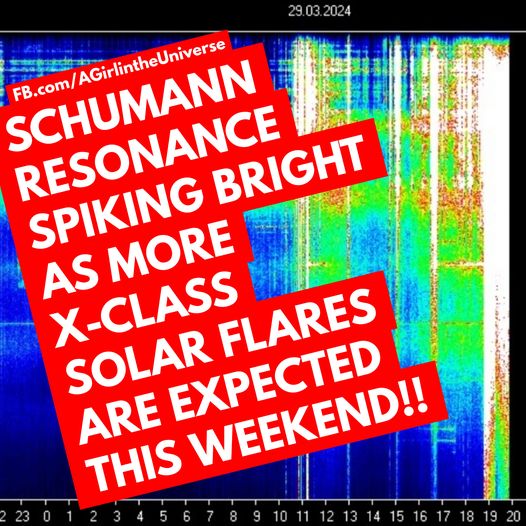 29.03.2024

FB.com/AGirlintheUniverse

SCHUMANN RESONANCE SPIKING BRIGHT AS MORE X-CLASS SOLAR FLARES ARE EXPECTED THIS WEEKEND!!

2 23 0 1 2 3 4 5 6 7 8 9 10 11 12 13 14 15 16 17 18 19 20